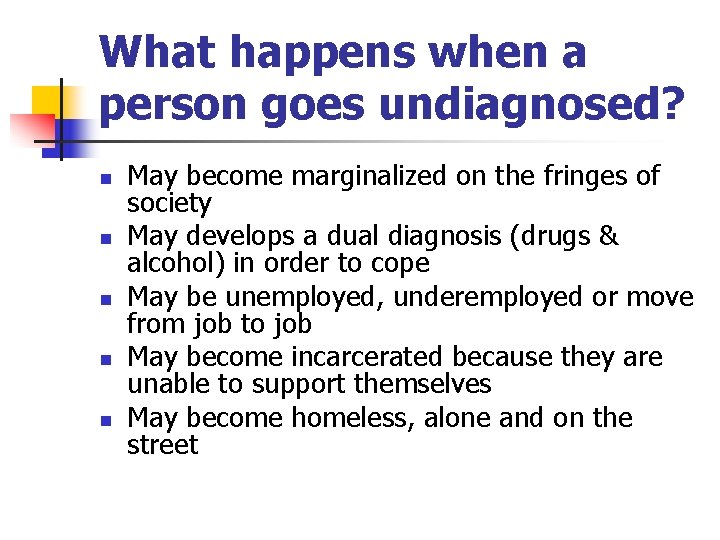 What happens when a person goes undiagnosed?

- May become marginalized on the fringes of society
- May develops a dual diagnosis (drugs & alcohol) in order to cope
- May be unemployed, underemployed or move from job to job
- May become incarcerated because they are unable to support themselves
- May become homeless, alone and on the street